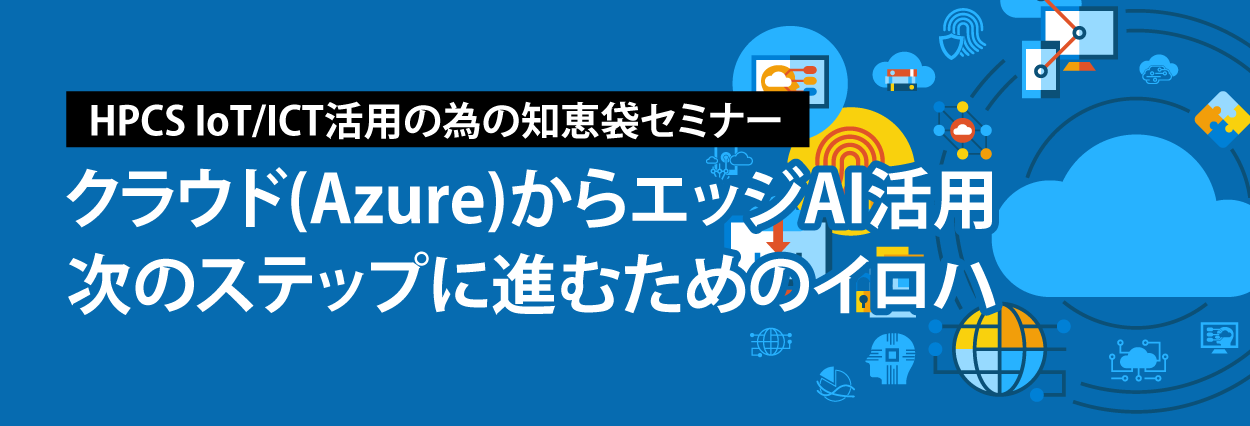 HPCS IoT/ICT活用の為の知恵袋セミナー

クラウド(Azure)からエッジAI活用
次のステップに進むためのイロハ